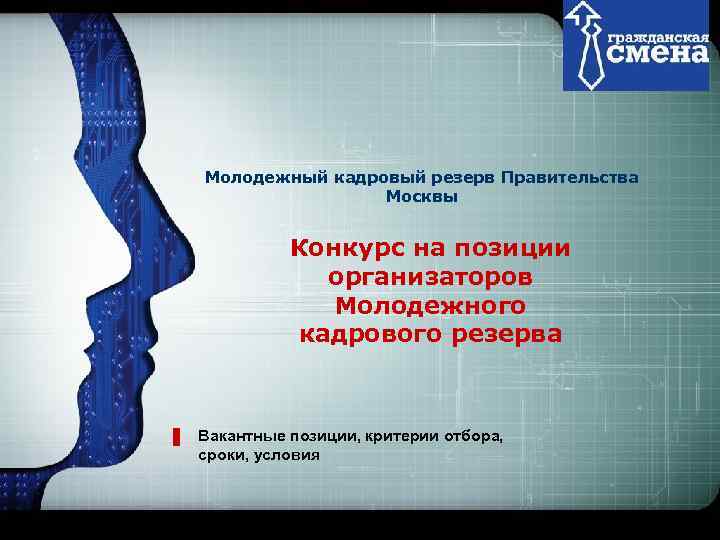 гражданская смена

Молодежный кадровый резерв Правительства Москвы

Конкурс на позиции организаторов Молодежного кадрового резерва

Вакантные позиции, критерии отбора, сроки, условия